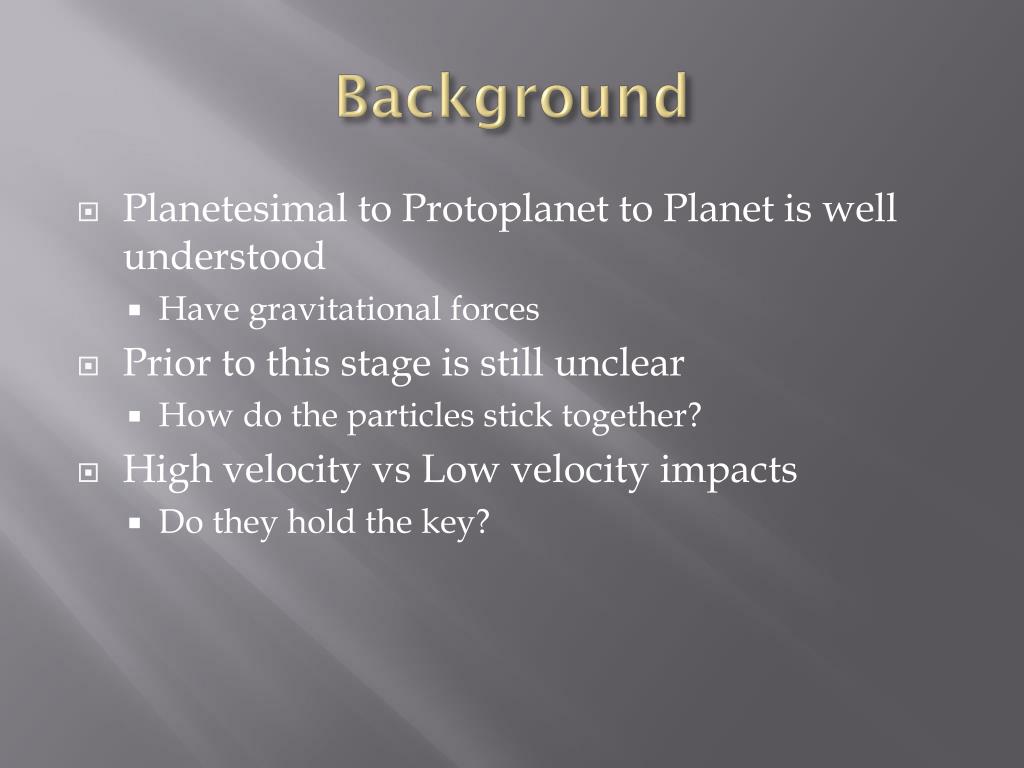 Background

Planetesimal to Protoplanet to Planet is well understood

Have gravitational forces

Prior to this stage is still unclear

How do the particles stick together?

High velocity vs Low velocity impacts

Do they hold the key?